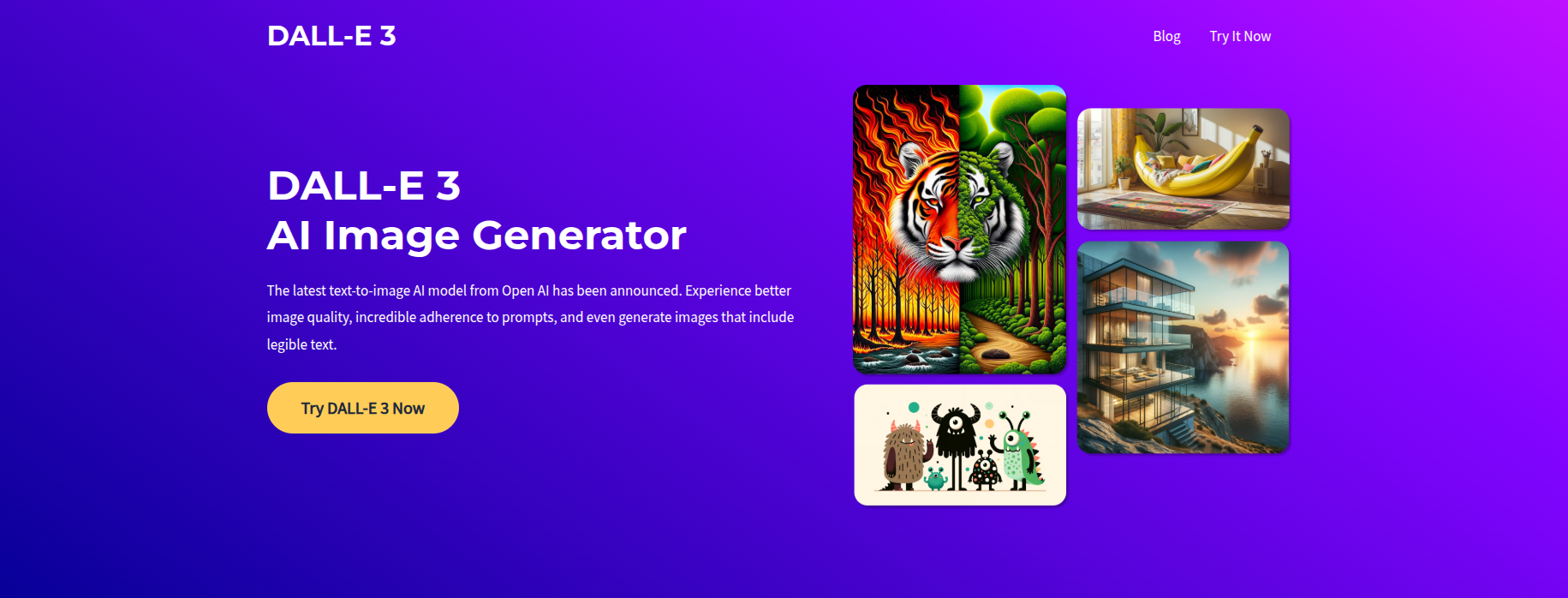 DALL-E 3

Blog Try It Now

DALL-E 3
AI Image Generator

The latest text-to-image AI model from Open AI has been announced. Experience better image quality, incredible adherence to prompts, and even generate images that include legible text.

Try DALL-E 3 Now